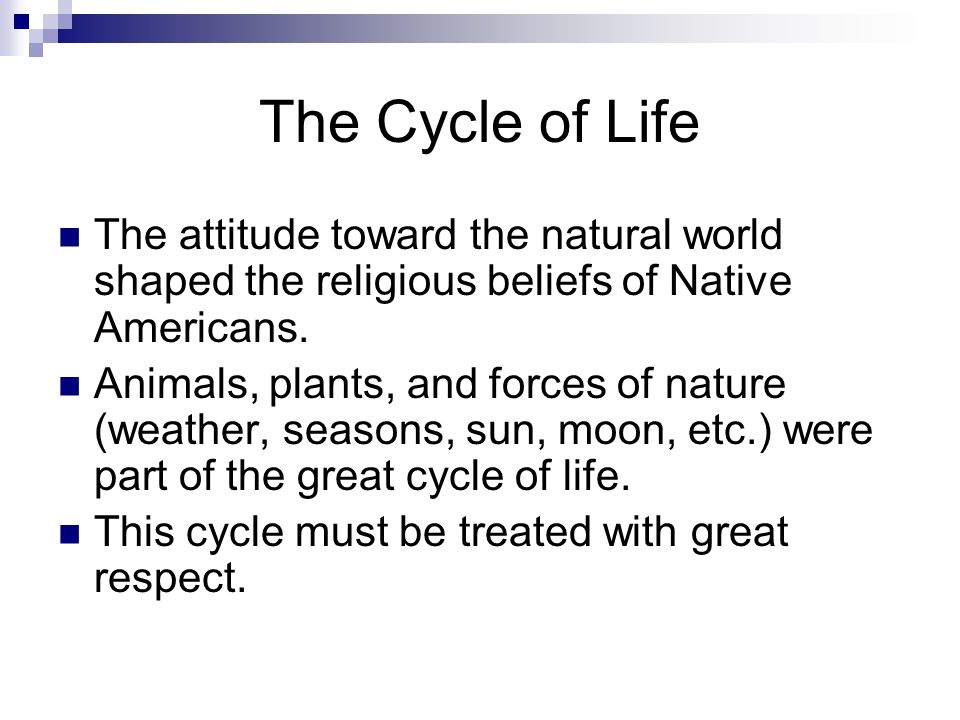 The Cycle of Life

- The attitude toward the natural world shaped the religious beliefs of Native Americans.
- Animals, plants, and forces of nature (weather, seasons, sun, moon, etc.) were part of the great cycle of life.
- This cycle must be treated with great respect.